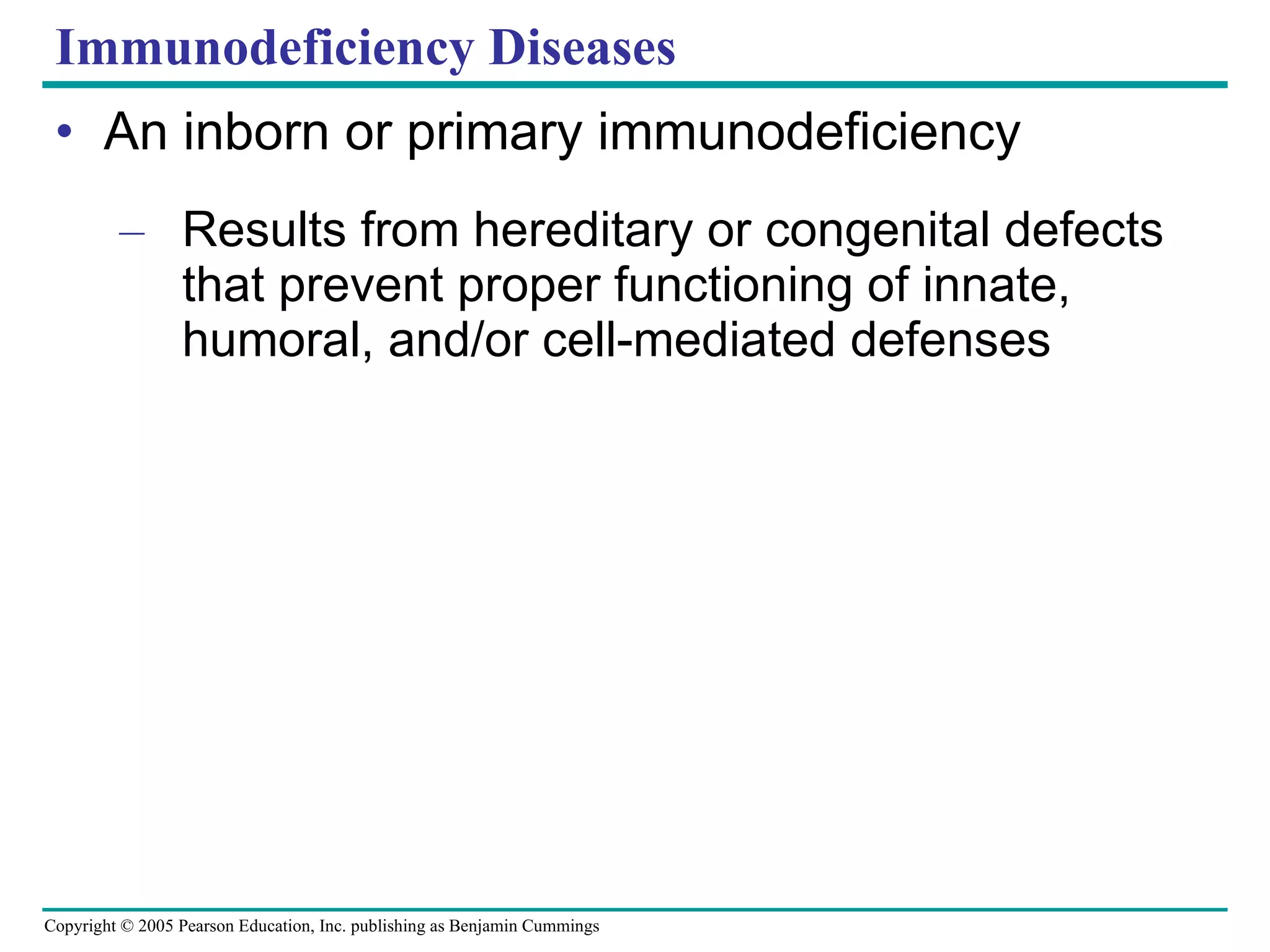 Immunodeficiency Diseases

• An inborn or primary immunodeficiency

– Results from hereditary or congenital defects that prevent proper functioning of innate, humoral, and/or cell-mediated defenses

Copyright © 2005 Pearson Education, Inc. publishing as Benjamin Cummings